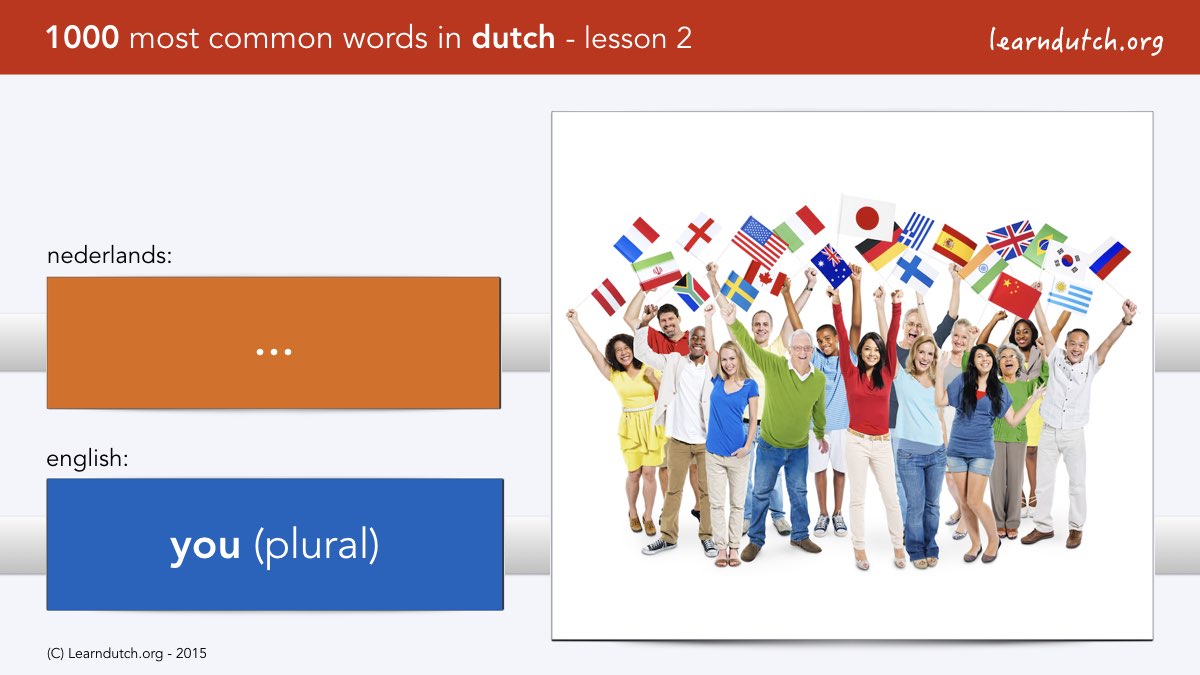 1000 most common words in dutch - lesson 2

learndutch.org

nederlands:

...

english:

you (plural)

(C) Learndutch.org - 2015